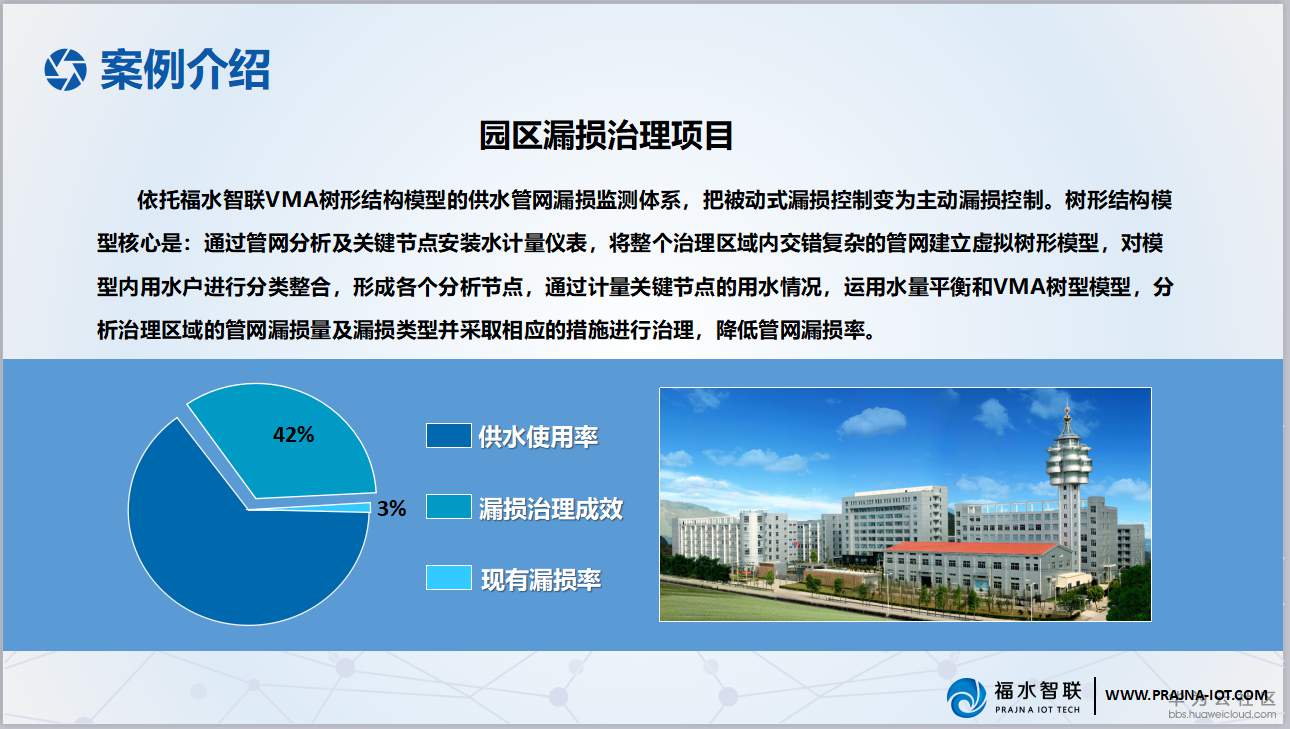 案例介绍

园区漏损治理项目

依托福水智联VMA树形结构模型的供水管网漏损监测体系，把被动式漏损控制变为主动漏损控制。树形结构模型核心是：通过管网分析及关键节点安装水计量仪表，将整个治理区域内交错复杂的管网建立虚拟树形模型，对模型内用水户进行分类整合，形成各个分析节点，通过计量关键节点的用水情况，运用水量平衡和VMA树型模型，分析治理区域的管网漏损量及漏损类型并采取相应的措施进行治理，降低管网漏损率。

42%

3%

供水使用率

漏损治理成效

现有漏损率

福水智联
PRAJNA IOT TECH

WWW.PRAJNA-IOT.COM

华为云社区
bbs.huaweicloud.com